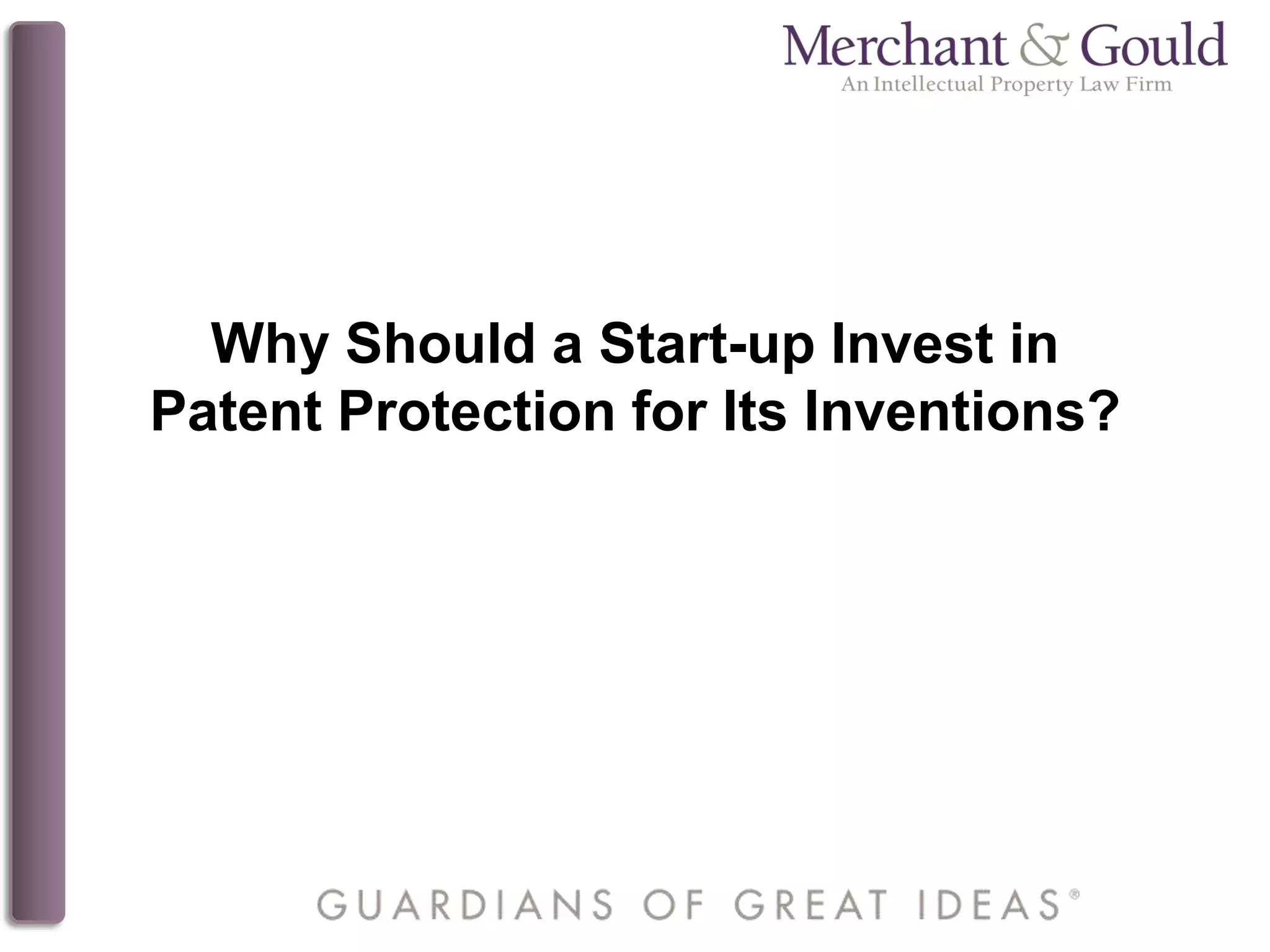 Merchant & Gould
An Intellectual Property Law Firm

Why Should a Start-up Invest in Patent Protection for Its Inventions?

GUARDIANS OF GREAT IDEAS®